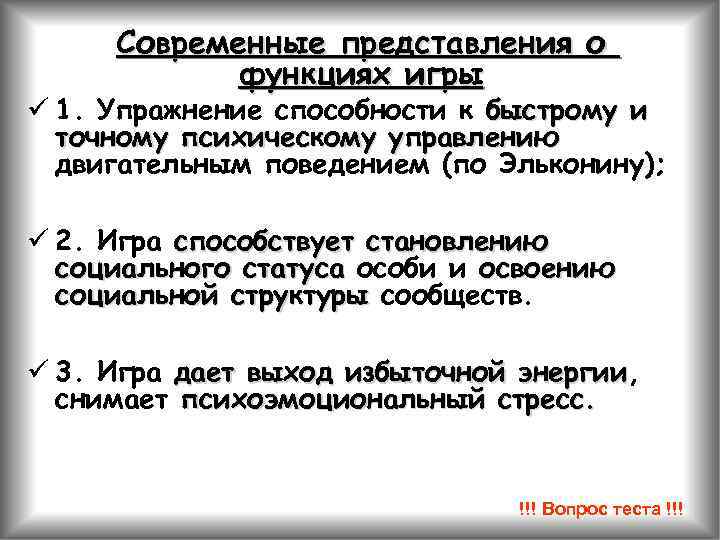 Современные представления о функциях игры

✓ 1. Упражнение способности к быстрому и точному психическому управлению двигательным поведением (по Эльконину);

✓ 2. Игра способствует становлению социального статуса особи и освоению социальной структуры сообществ.

✓ 3. Игра дает выход избыточной энергии, снимает психоэмоциональный стресс.

!!! Вопрос теста !!!